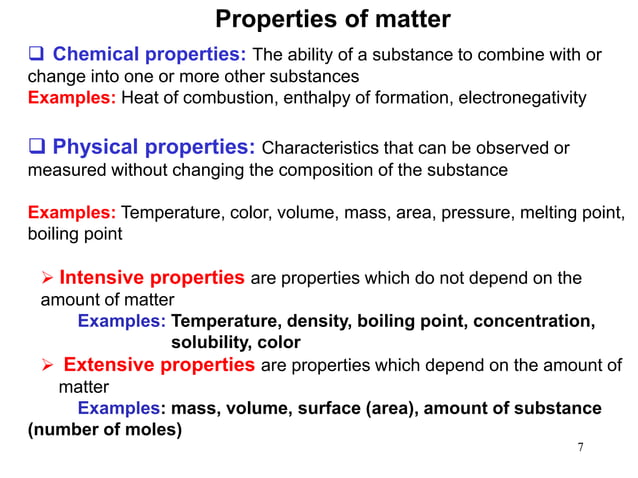 Properties of matter

❑ Chemical properties: The ability of a substance to combine with or change into one or more other substances
Examples: Heat of combustion, enthalpy of formation, electronegativity

❑ Physical properties: Characteristics that can be observed or measured without changing the composition of the substance

Examples: Temperature, color, volume, mass, area, pressure, melting point, boiling point

➢ Intensive properties are properties which do not depend on the amount of matter
Examples: Temperature, density, boiling point, concentration, solubility, color

➢ Extensive properties are properties which depend on the amount of matter
Examples: mass, volume, surface (area), amount of substance (number of moles)

7